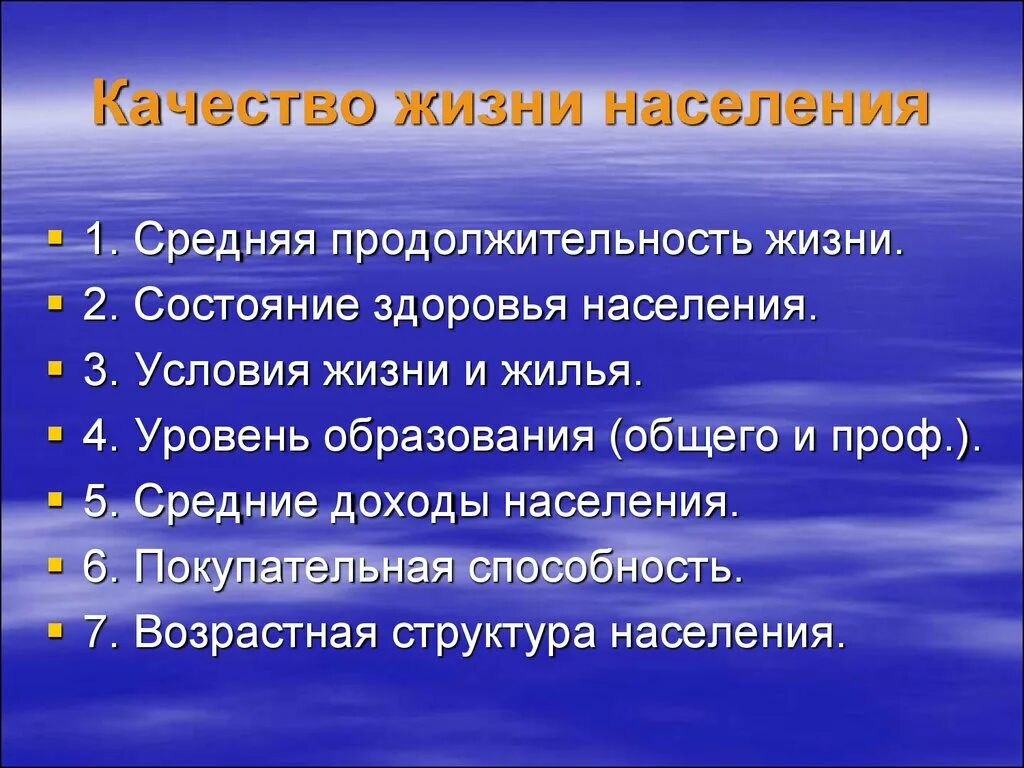 Качество жизни населения

1. Средняя продолжительность жизни.
2. Состояние здоровья населения.
3. Условия жизни и жилья.
4. Уровень образования (общего и проф.).
5. Средние доходы населения.
6. Покупательная способность.
7. Возрастная структура населения.